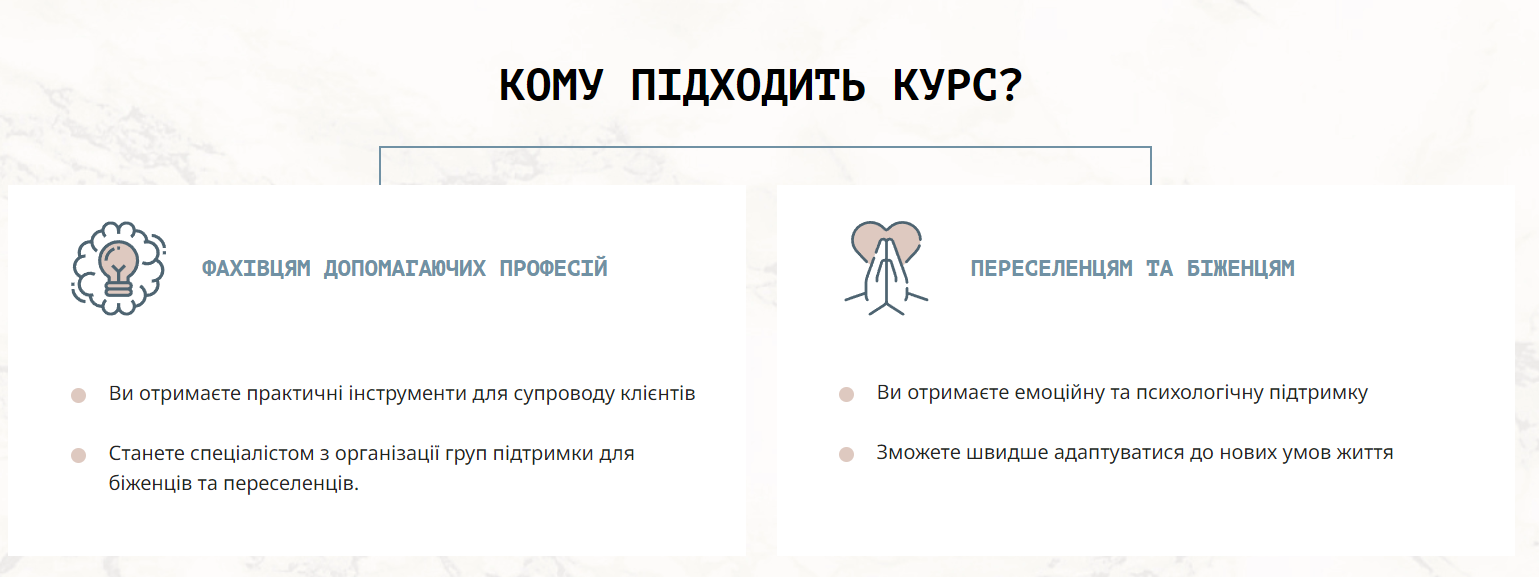 КОМУ ПІДХОДИТЬ КУРС?

ФАХІВЦЯМ ДОПОМАГАЮЧИХ ПРОФЕСІЙ

Ви отримаєте практичні інструменти для супроводу клієнтів

Станете спеціалістом з організації груп підтримки для біженців та переселенців.

ПЕРЕСЕЛЕНЦЯМ ТА БІЖЕНЦЯМ

Ви отримаєте емоційну та психологічну підтримку

Зможете швидше адаптуватися до нових умов життя